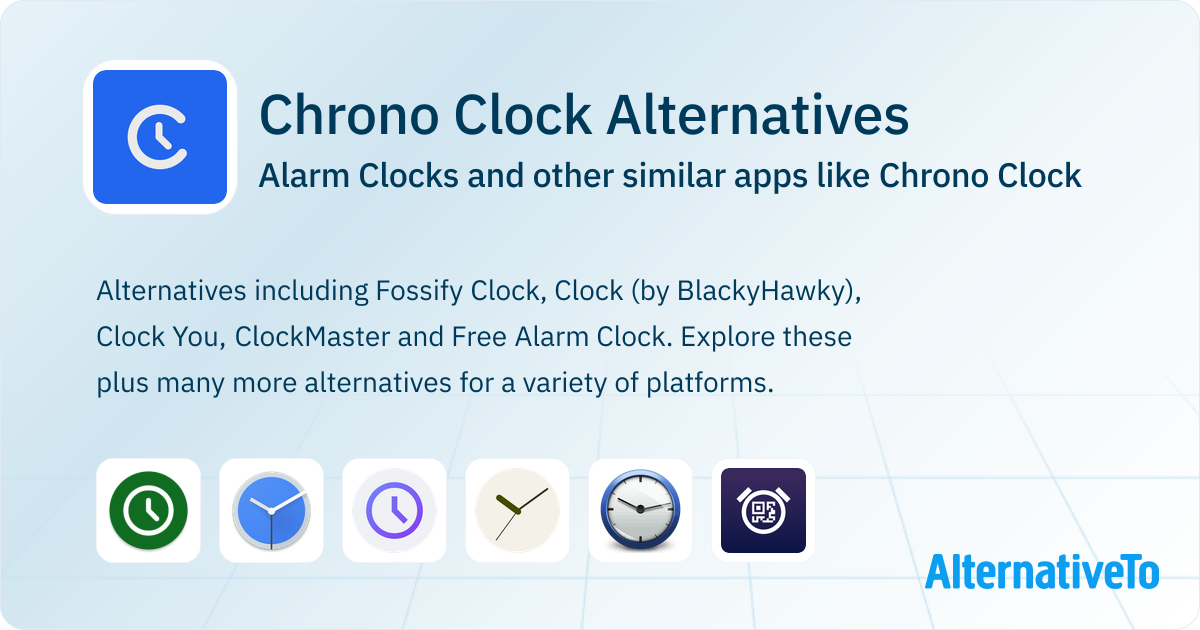 Chrono Clock Alternatives

Alarm Clocks and other similar apps like Chrono Clock

Alternatives including Fossify Clock, Clock (by BlackyHawky), Clock You, ClockMaster and Free Alarm Clock. Explore these plus many more alternatives for a variety of platforms.

AlternativeTo